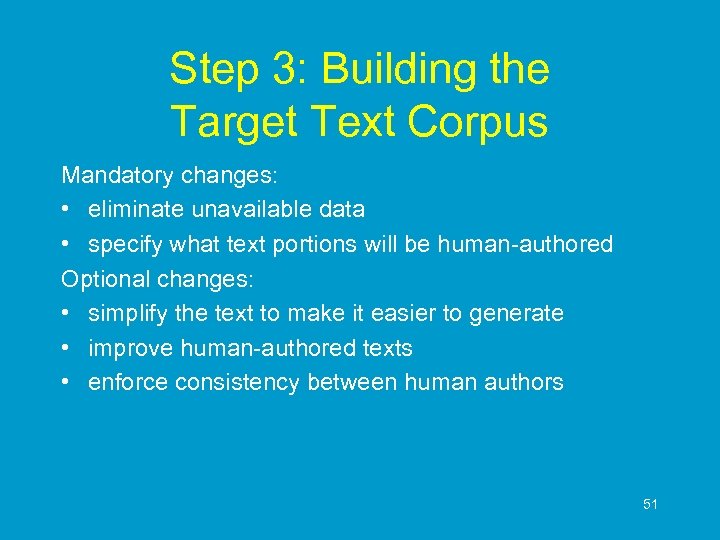 Step 3: Building the Target Text Corpus

Mandatory changes:
• eliminate unavailable data
• specify what text portions will be human-authored

Optional changes:
• simplify the text to make it easier to generate
• improve human-authored texts
• enforce consistency between human authors

51